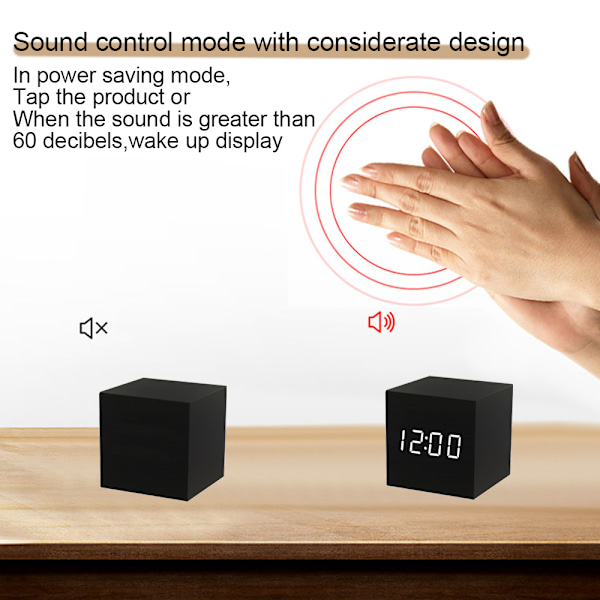 Sound control mode with considerate design

In power saving mode,
Tap the product or
When the sound is greater than
60 decibels,wake up display

12:00